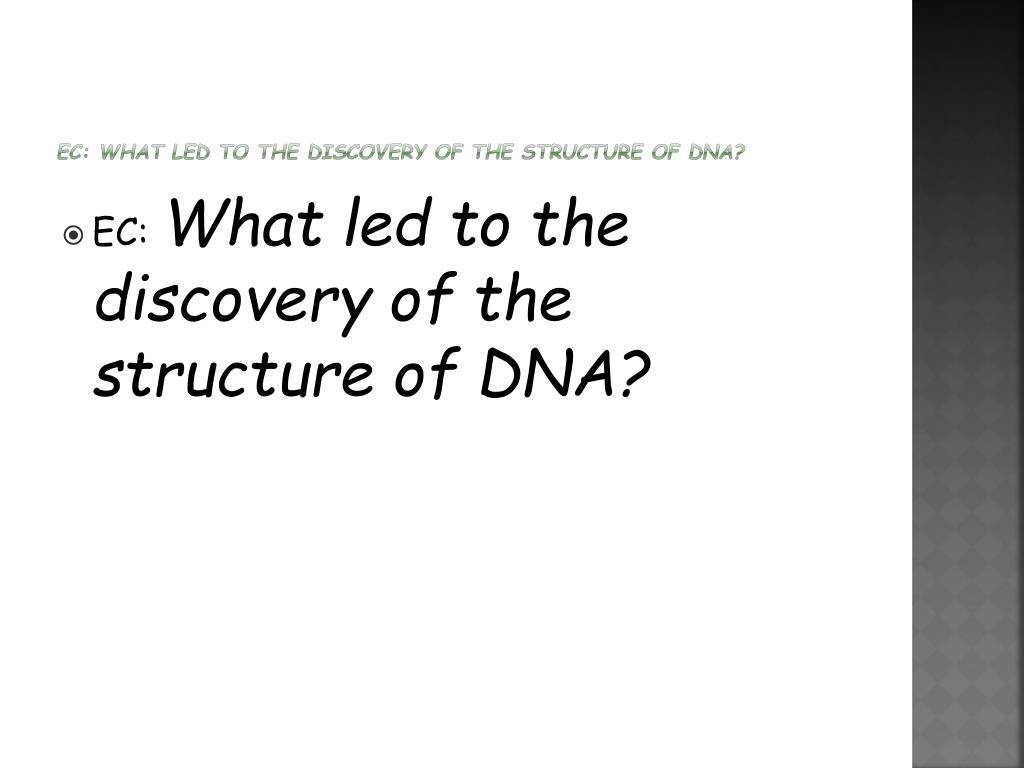 EC: WHAT LED TO THE DISCOVERY OF THE STRUCTURE OF DNA?

EC: What led to the discovery of the structure of DNA?